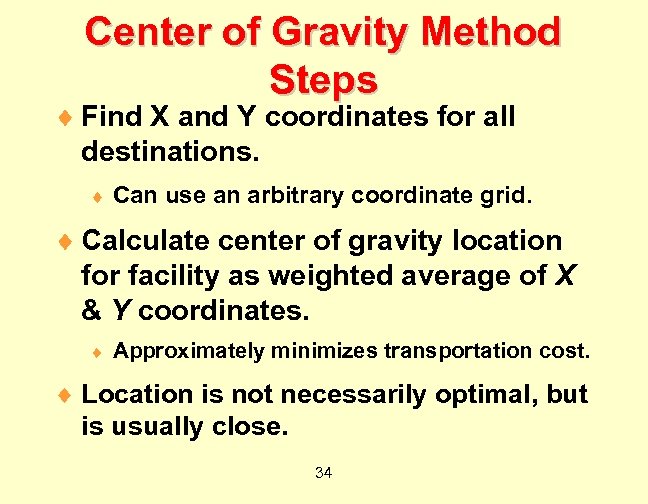 Center of Gravity Method Steps

♦ Find X and Y coordinates for all destinations.

♦ Can use an arbitrary coordinate grid.

♦ Calculate center of gravity location for facility as weighted average of X & Y coordinates.

♦ Approximately minimizes transportation cost.

♦ Location is not necessarily optimal, but is usually close.

34